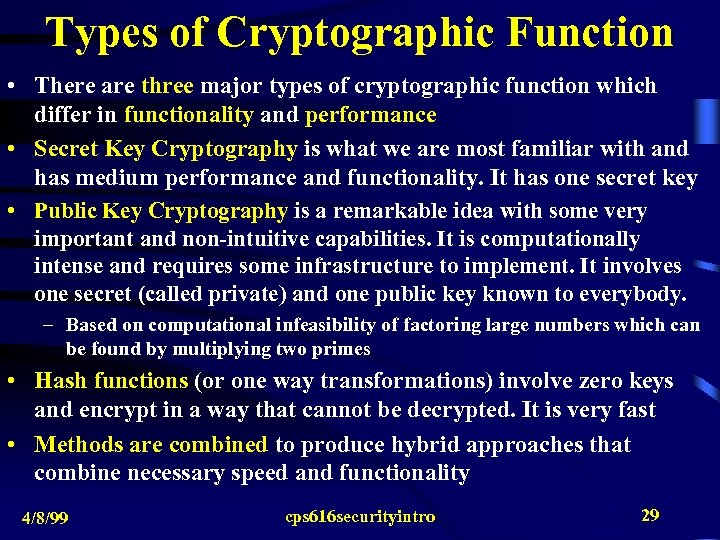 Types of Cryptographic Function

• There are three major types of cryptographic function which differ in functionality and performance

• Secret Key Cryptography is what we are most familiar with and has medium performance and functionality. It has one secret key

• Public Key Cryptography is a remarkable idea with some very important and non-intuitive capabilities. It is computationally intense and requires some infrastructure to implement. It involves one secret (called private) and one public key known to everybody.

– Based on computational infeasibility of factoring large numbers which can be found by multiplying two primes

• Hash functions (or one way transformations) involve zero keys and encrypt in a way that cannot be decrypted. It is very fast

• Methods are combined to produce hybrid approaches that combine necessary speed and functionality

4/8/99 cps616securityintro 29